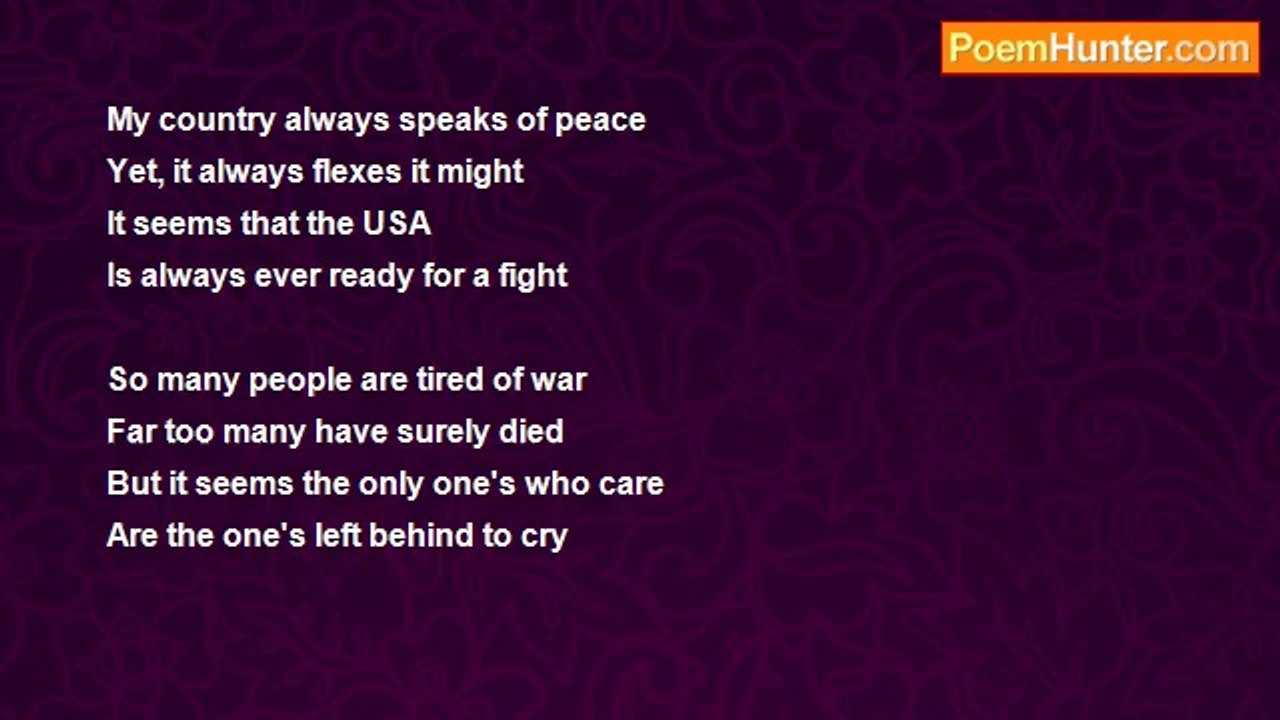 PoemHunter.com

My country always speaks of peace
Yet, it always flexes it might
It seems that the USA
Is always ever ready for a fight

So many people are tired of war
Far too many have surely died
But it seems the only one's who care
Are the one's left behind to cry